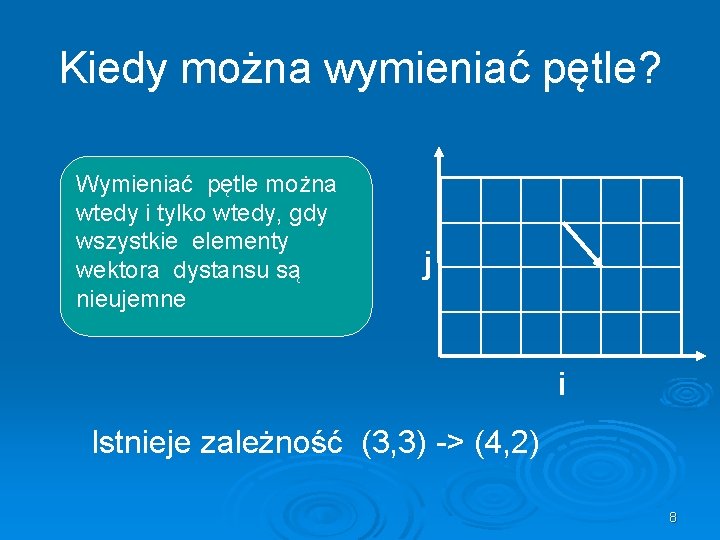 Kiedy można wymieniać pętle?

Wymieniać pętle można wtedy i tylko wtedy, gdy wszystkie elementy wektora dystansu są nieujemne

j

i

Istnieje zależność (3,3) -> (4,2)

8